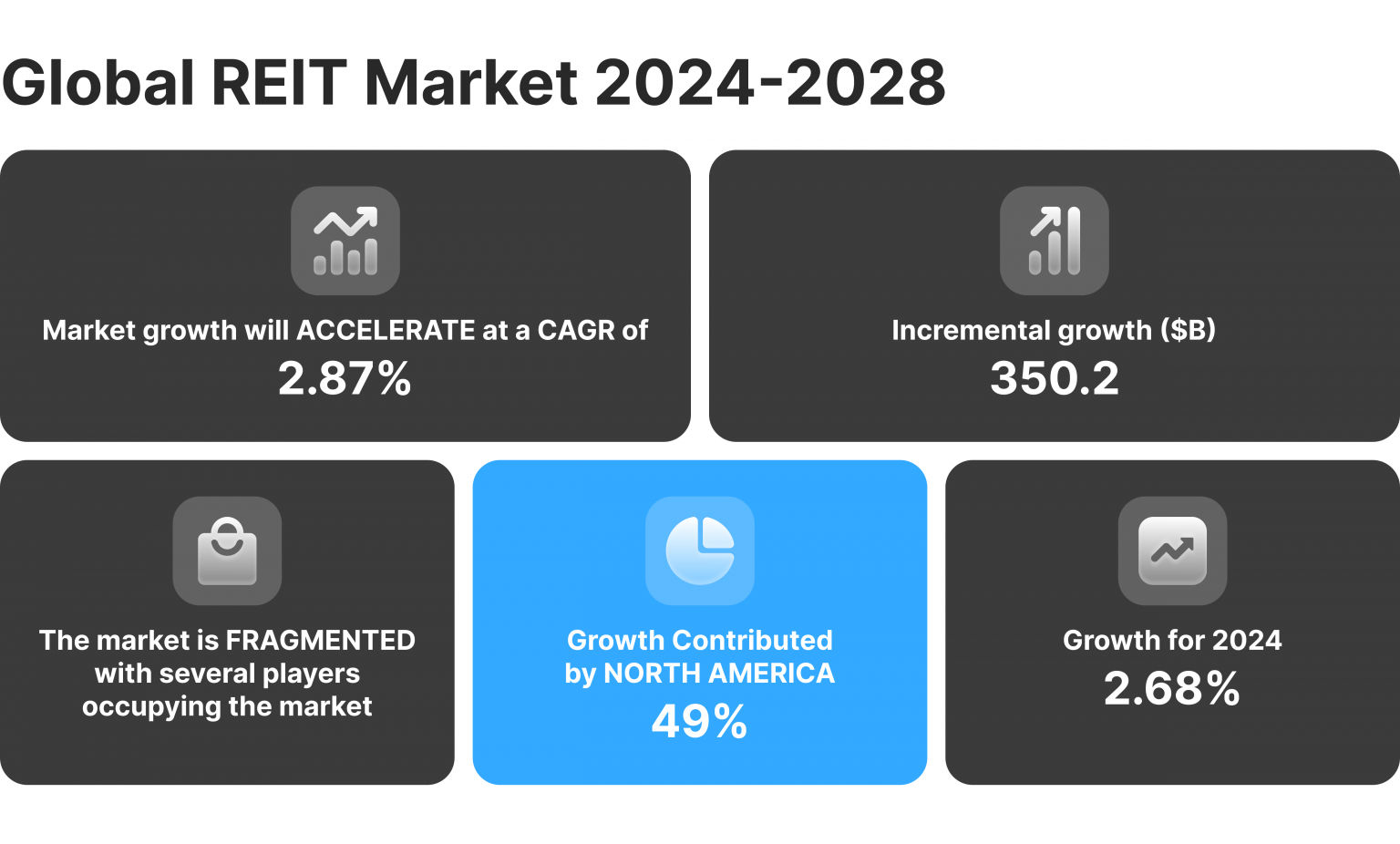 Global REIT Market 2024-2028

Market growth will ACCELERATE at a CAGR of
2.87%

Incremental growth ($B)
350.2

The market is FRAGMENTED with several players occupying the market

Growth Contributed by NORTH AMERICA
49%

Growth for 2024
2.68%